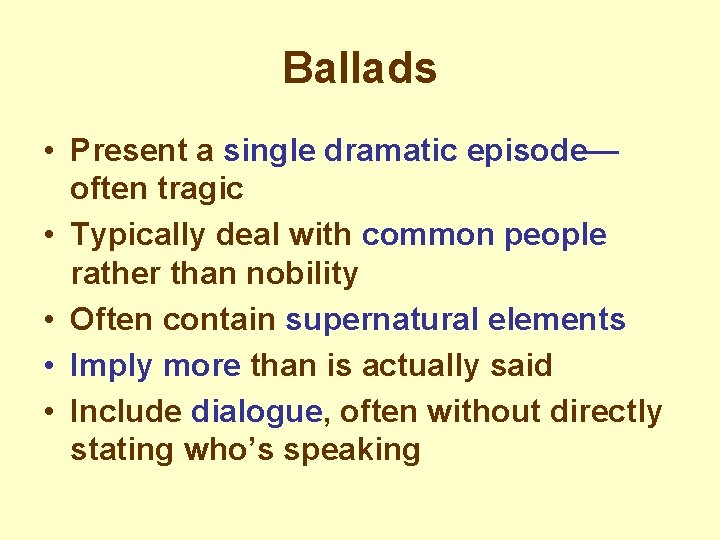 Ballads

• Present a single dramatic episode—often tragic
• Typically deal with common people rather than nobility
• Often contain supernatural elements
• Imply more than is actually said
• Include dialogue, often without directly stating who's speaking